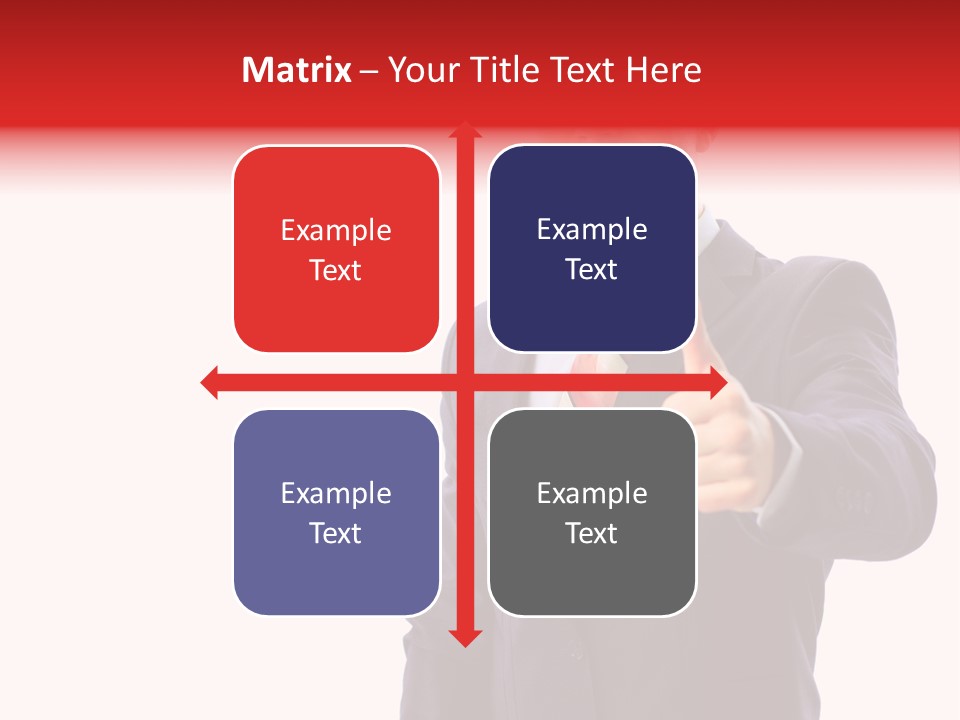 Matrix – Your Title Text Here

Example Text

Example Text

Example Text

Example Text